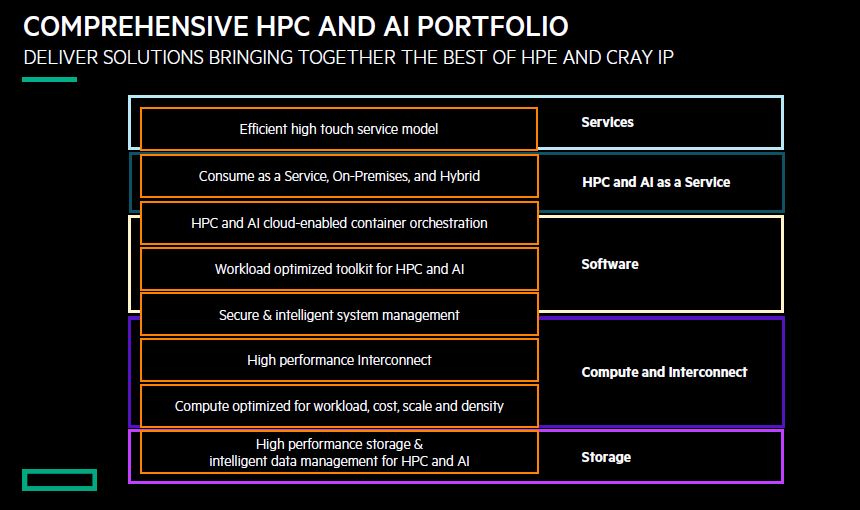 COMPREHENSIVE HPC AND AI PORTFOLIO
DELIVER SOLUTIONS BRINGING TOGETHER THE BEST OF HPE AND CRAY IP

Efficient high touch service model
Services

Consume as a Service, On-Premises, and Hybrid
HPC and AI as a Service

HPC and AI cloud-enabled container orchestration
Workload optimized toolkit for HPC and AI
Software

Secure & intelligent system management
High performance Interconnect
Compute optimized for workload, cost, scale and density
Compute and Interconnect

High performance storage & intelligent data management for HPC and AI
Storage